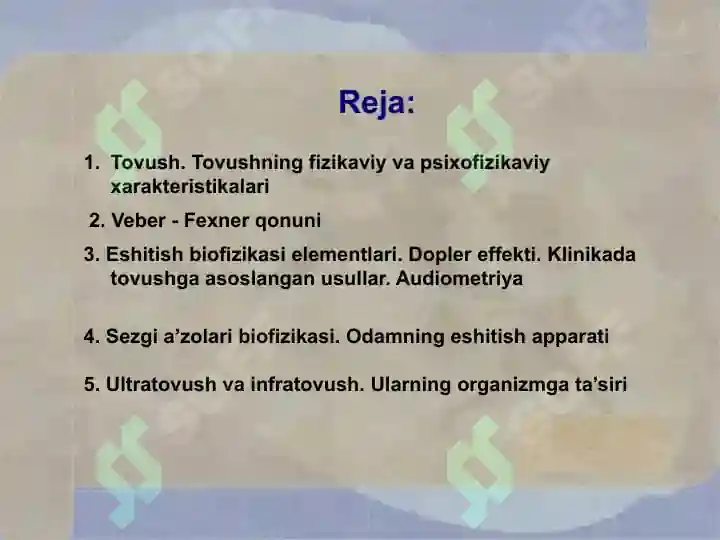 Reja:

1. Tovush. Tovushning fizikaviy va psixofizikaviy xarakteristikalari

2. Veber - Fexner qonuni

3. Eshitish biofizikasi elementlari. Dopler effekti. Klinikada tovushga asoslangan usullar. Audiometriya

4. Sezgi a’zolari biofizikasi. Odamning eshitish apparati

5. Ultratovush va infratovush. Ularning organizmga ta’siri